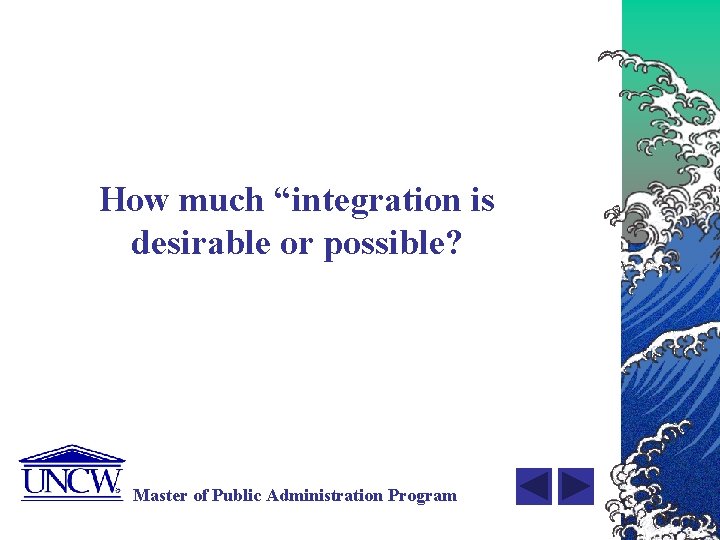 How much “integration is desirable or possible?

UNCW

Master of Public Administration Program